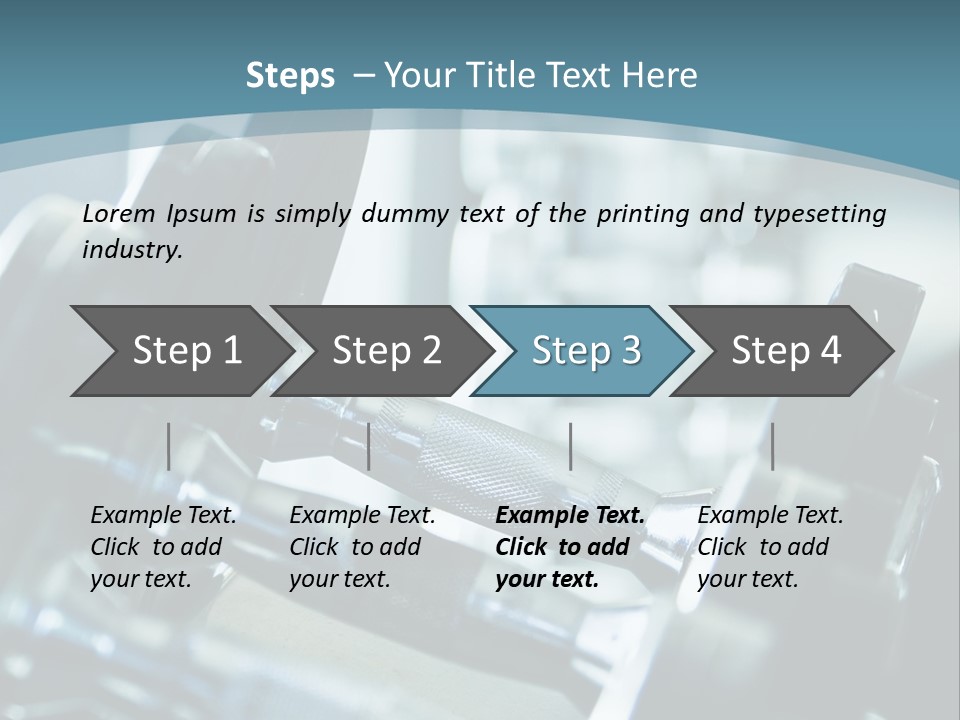 Steps – Your Title Text Here

Lorem Ipsum is simply dummy text of the printing and typesetting industry.

Step 1

Step 2

Step 3

Step 4

Example Text. Click to add your text.

Example Text. Click to add your text.

Example Text. Click to add your text.

Example Text. Click to add your text.